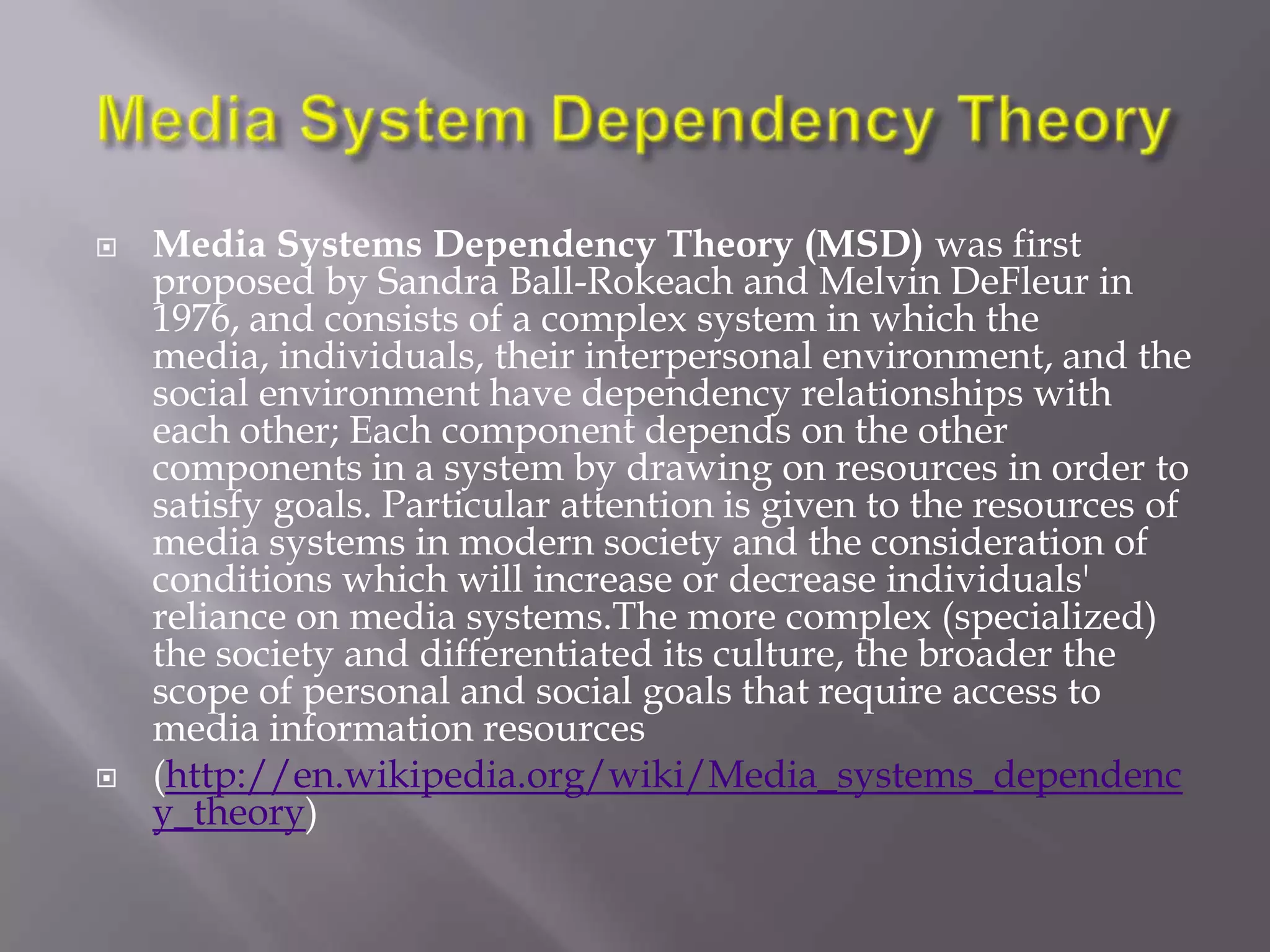 Media System Dependency Theory

Media Systems Dependency Theory (MSD) was first proposed by Sandra Ball-Rokeach and Melvin DeFleur in 1976, and consists of a complex system in which the media, individuals, their interpersonal environment, and the social environment have dependency relationships with each other; Each component depends on the other components in a system by drawing on resources in order to satisfy goals. Particular attention is given to the resources of media systems in modern society and the consideration of conditions which will increase or decrease individuals' reliance on media systems.The more complex (specialized) the society and differentiated its culture, the broader the scope of personal and social goals that require access to media information resources

(http://en.wikipedia.org/wiki/Media_systems_dependency_theory)